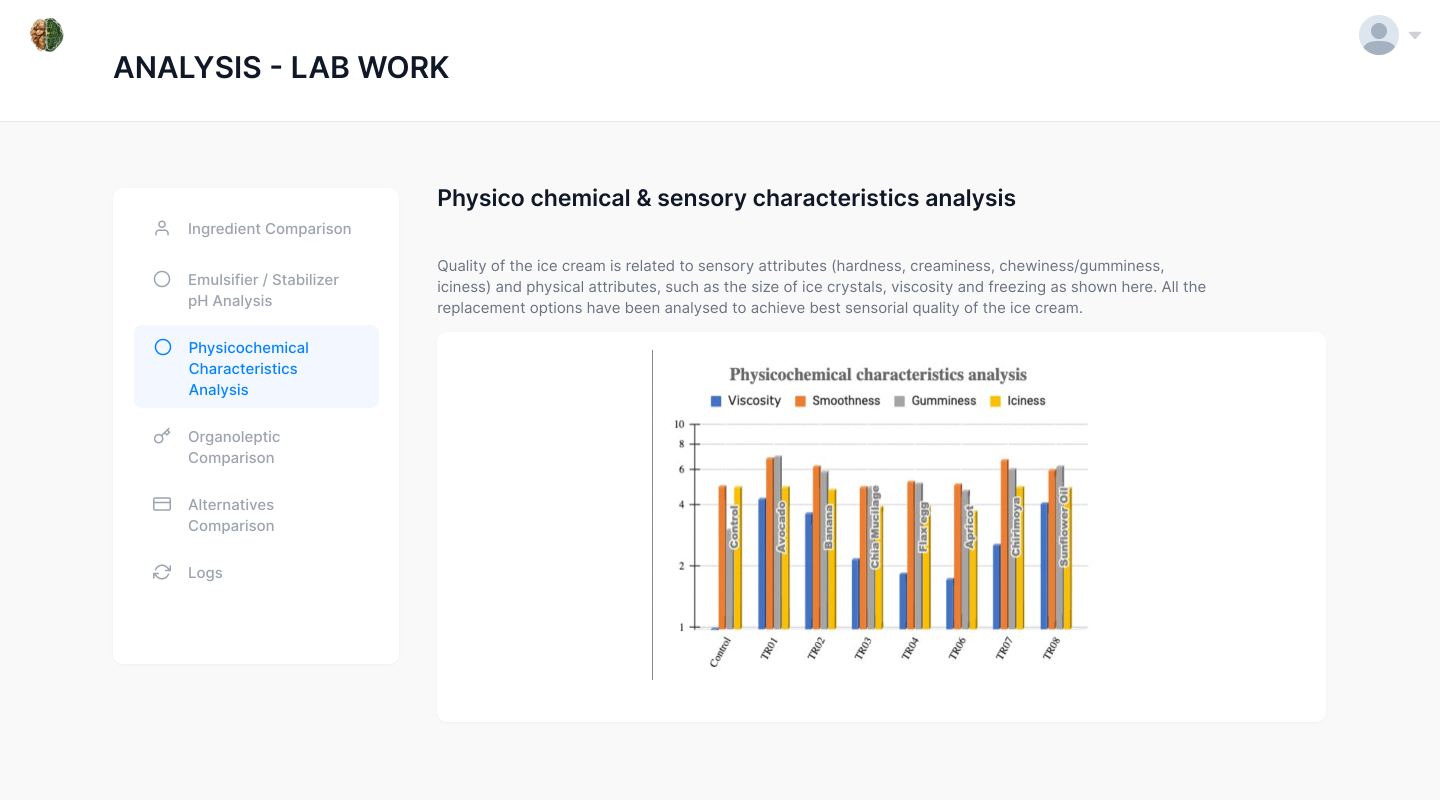 ANALYSIS - LAB WORK

Ingredient Comparison

Emulsifier / Stabilizer pH Analysis

Physicochemical Characteristics Analysis

Organoleptic Comparison

Alternatives Comparison

Logs

Physico chemical & sensory characteristics analysis

Quality of the ice cream is related to sensory attributes (hardness, creaminess, chewiness/gumminess, iciness) and physical attributes, such as the size of ice crystals, viscosity and freezing as shown here. All the replacement options have been analysed to achieve best sensorial quality of the ice cream.

Physicochemical characteristics analysis

Viscosity Smoothness Gumminess Iciness

10
8
6
4
2
1

Control
Avocado
Banana
Chia Mucilage
Flax egg
Apricot
Chirimoya
Sunflower Oil

Control
TR01
TR02
TR03
TR04
TR06
TR07
TR08